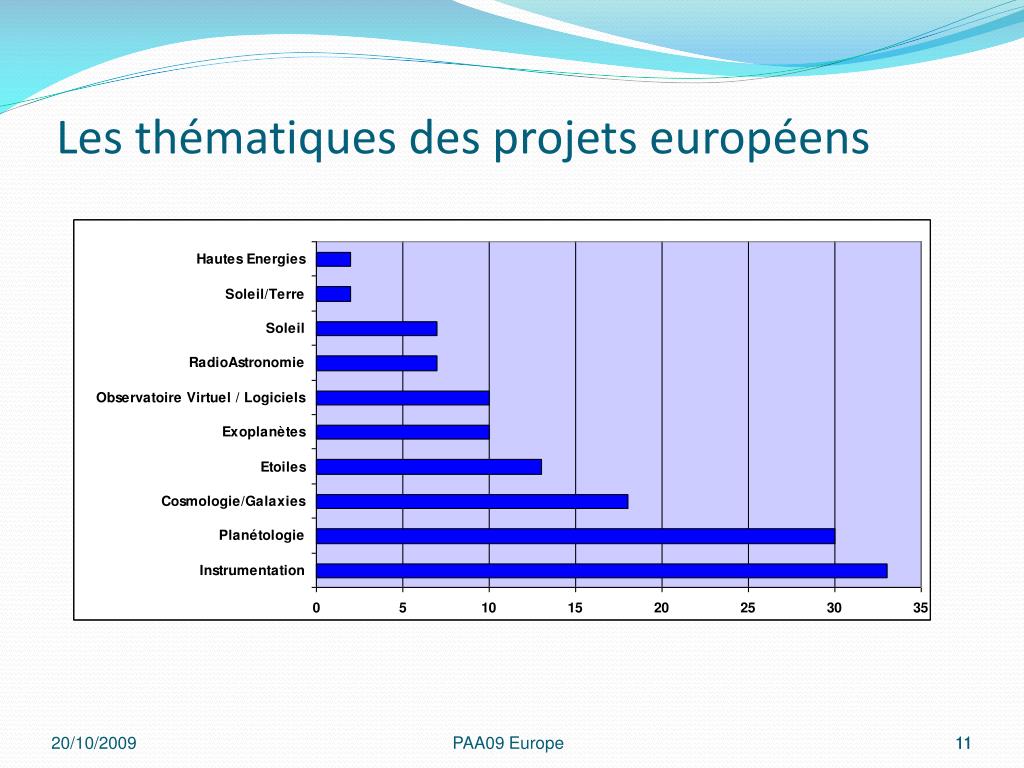 Les thématiques des projets européens

Hautes Energies
Soleil/Terre
Soleil
RadioAstronomie
Observatoire Virtuel / Logiciels
Exoplanètes
Etoiles
Cosmologie/Galaxies
Planétologie
Instrumentation

0 5 10 15 20 25 30 35

20/10/2009
PAA09 Europe
11